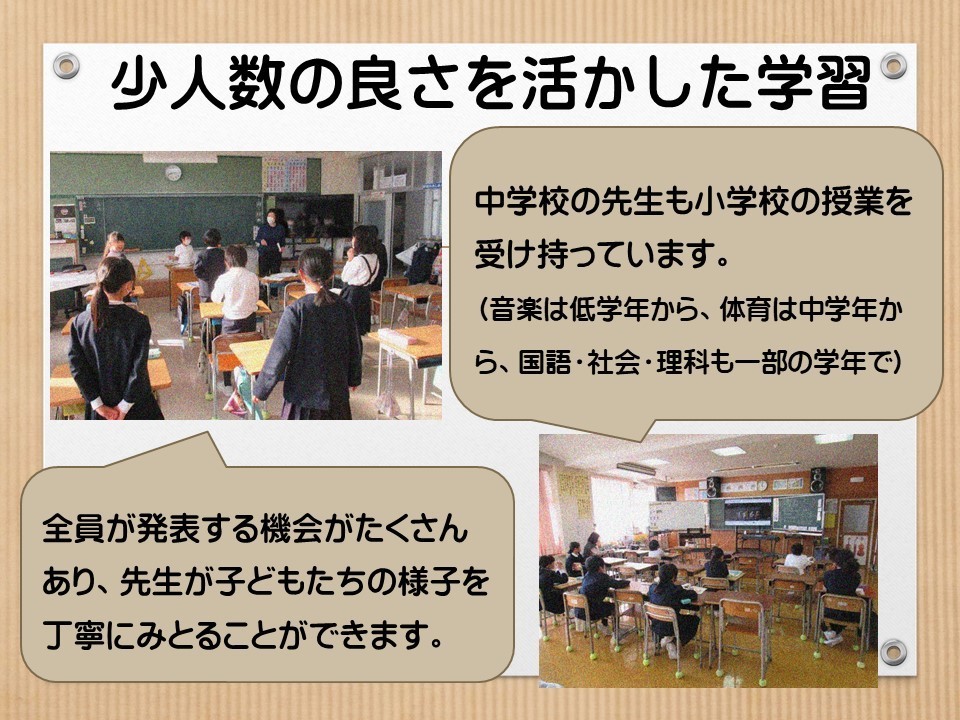 少人数の良さを活かした学習

中学校の先生も小学校の授業を受け持っています。
（音楽は低学年から、体育は中学年から、国語・社会・理科も一部の学年で）

全員が発表する機会がたくさんあり、先生が子どもたちの様子を丁寧にみとることができます。